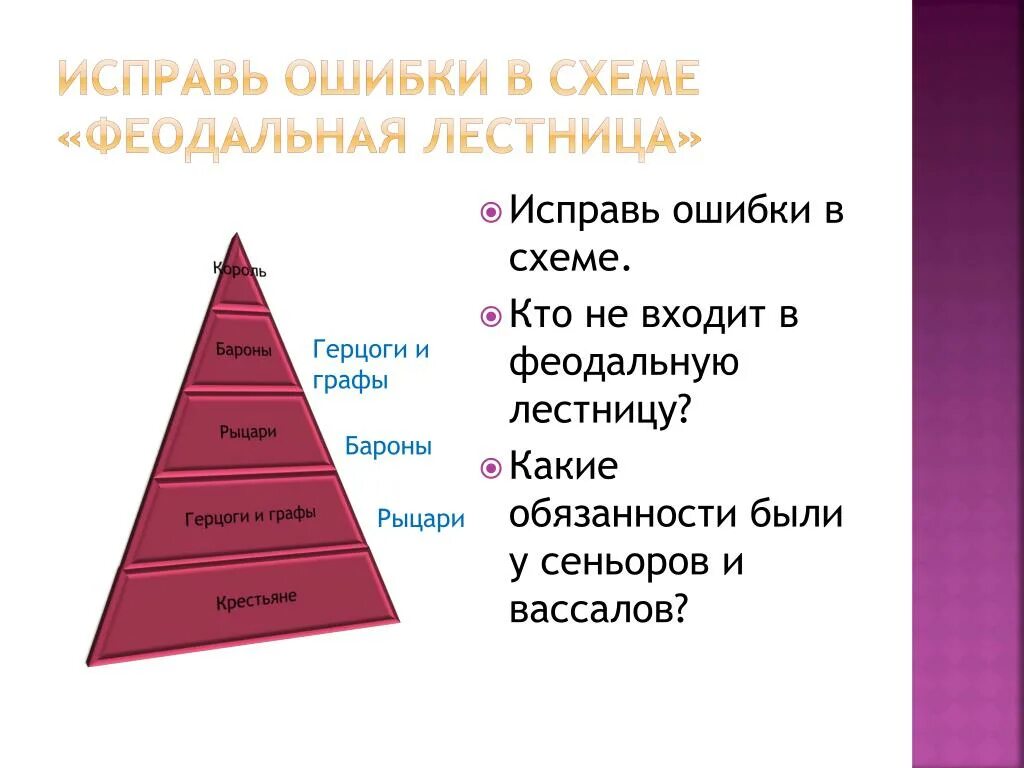 ИСПРАВЬ ОШИБКИ В СХЕМЕ «ФЕОДАЛЬНАЯ ЛЕСТНИЦА»

Король

Бароны

Рыцари

Герцоги и графы

Крестьяне

Герцоги и графы

Бароны

Рыцари

Исправь ошибки в схеме.

Кто не входит в феодальную лестницу?

Какие обязанности были у сеньоров и вассалов?